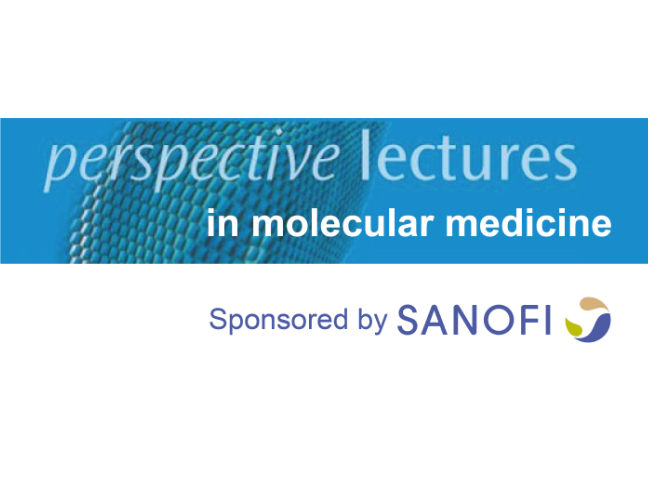 perspective lectures
in molecular medicine

Sponsored by SANOFI